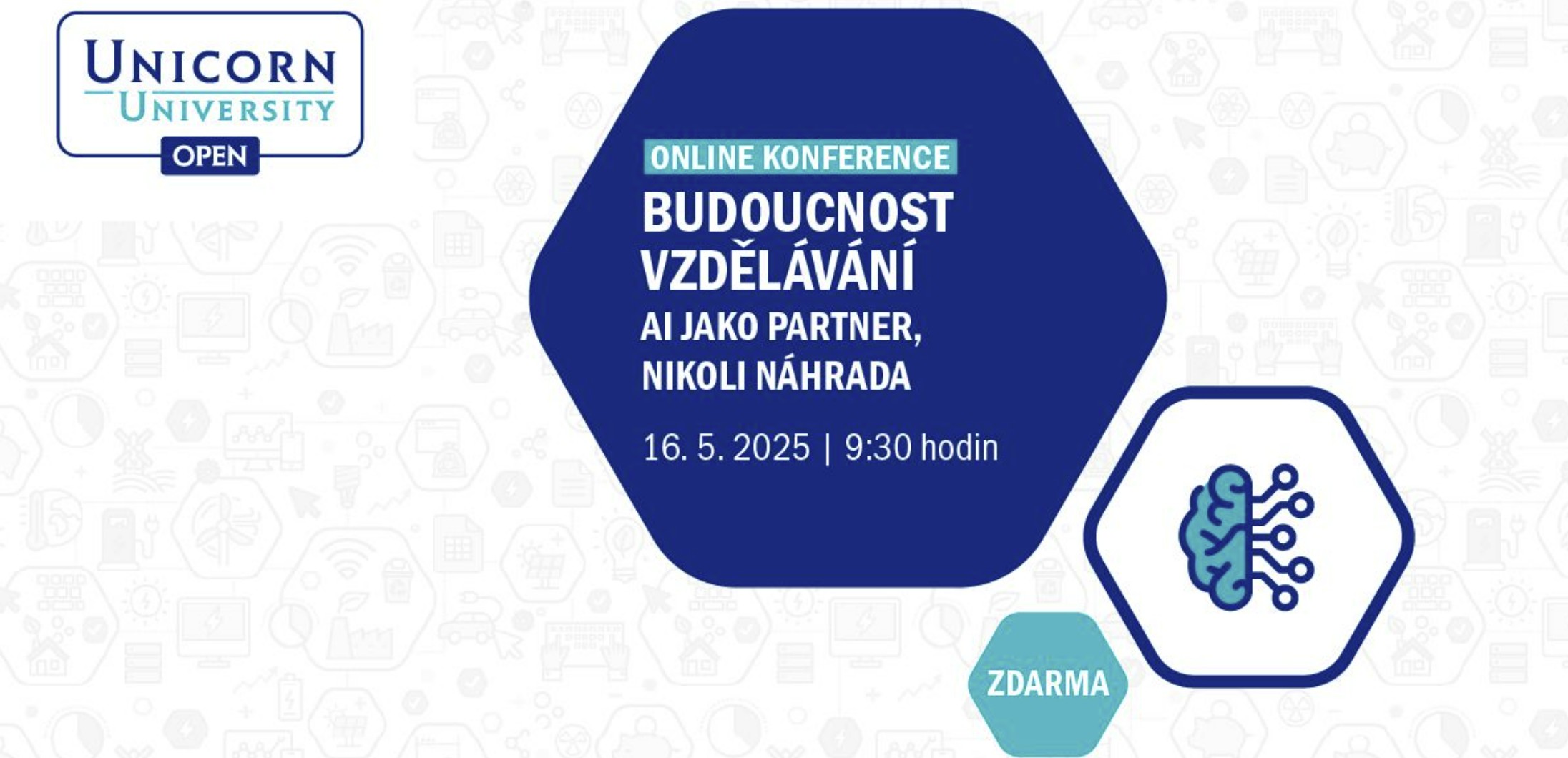 UNICORN UNIVERSITY OPEN

ONLINE KONFERENCE
BUDOUCNOST VZDĚLÁVÁNÍ
AI JAKO PARTNER, NIKOLI NÁHRADA

16. 5. 2025 | 9:30 hodin

ZDARMA